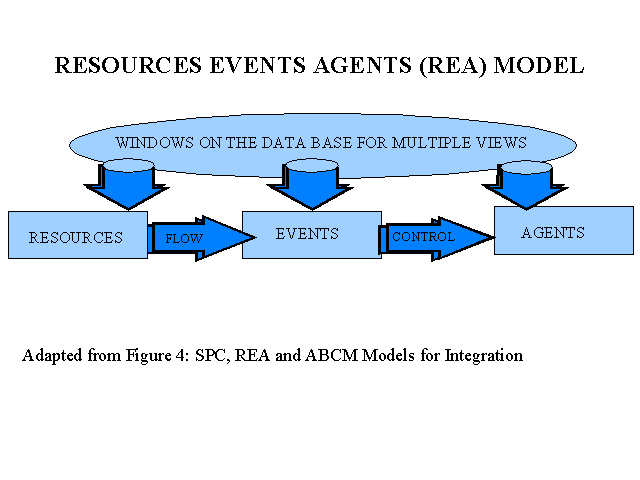 RESOURCES EVENTS AGENTS (REA) MODEL

WINDOWS ON THE DATA BASE FOR MULTIPLE VIEWS

RESOURCES

FLOW

EVENTS

CONTROL

AGENTS

Adapted from Figure 4: SPC, REA and ABCM Models for Integration